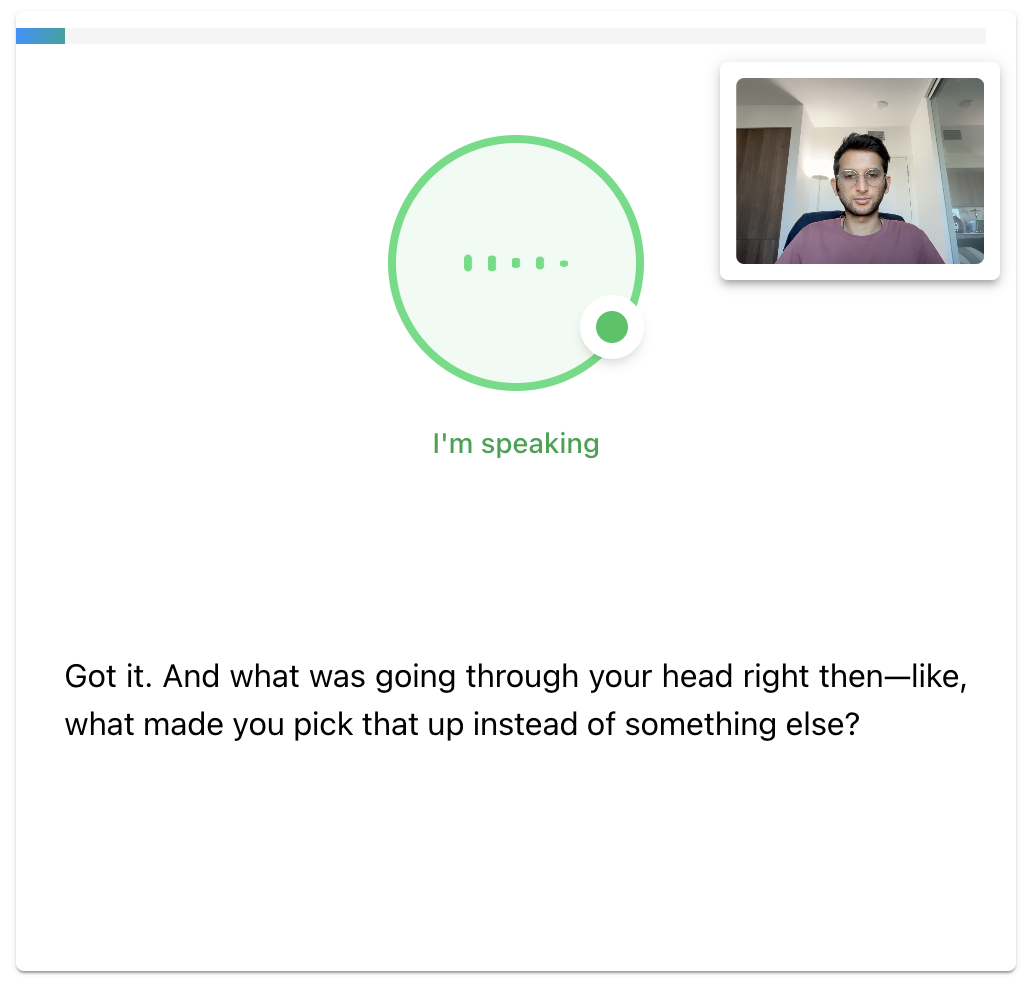 I'm speaking

Got it. And what was going through your head right then—like, what made you pick that up instead of something else?